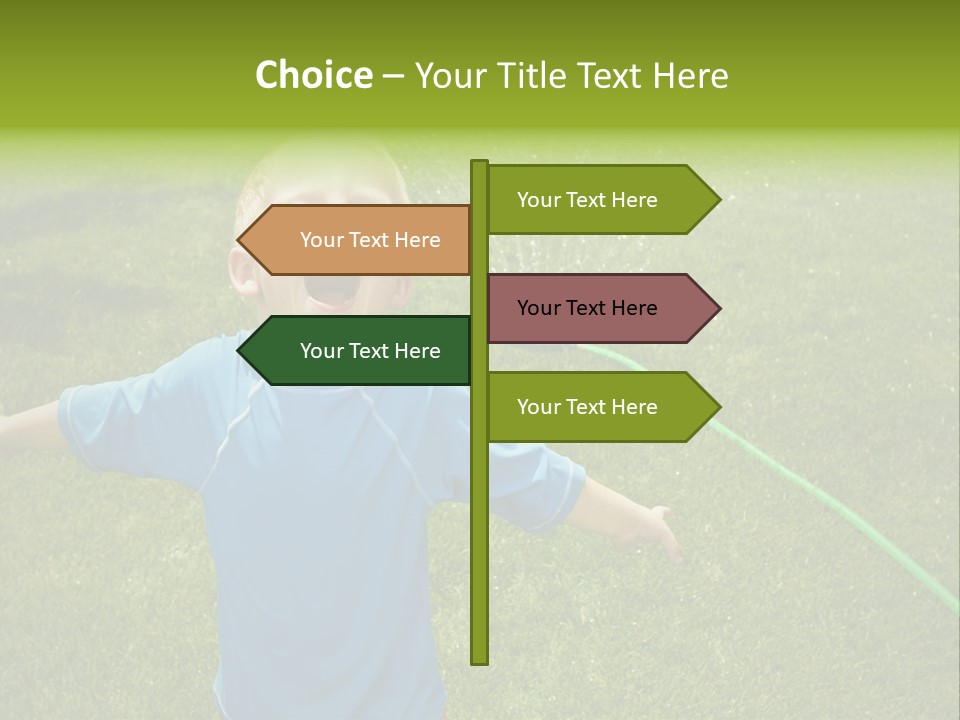 Choice – Your Title Text Here

Your Text Here

Your Text Here

Your Text Here

Your Text Here

Your Text Here